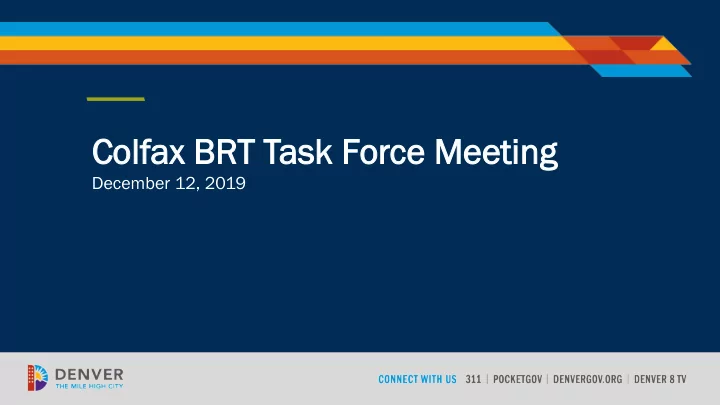 Colfax BRT Task Force Meeting
December 12, 2019

DENVER
THE MILE HIGH CITY

CONNECT WITH US 311 | POCKETGOV | DENVERGOV.ORG | DENVER 8 TV